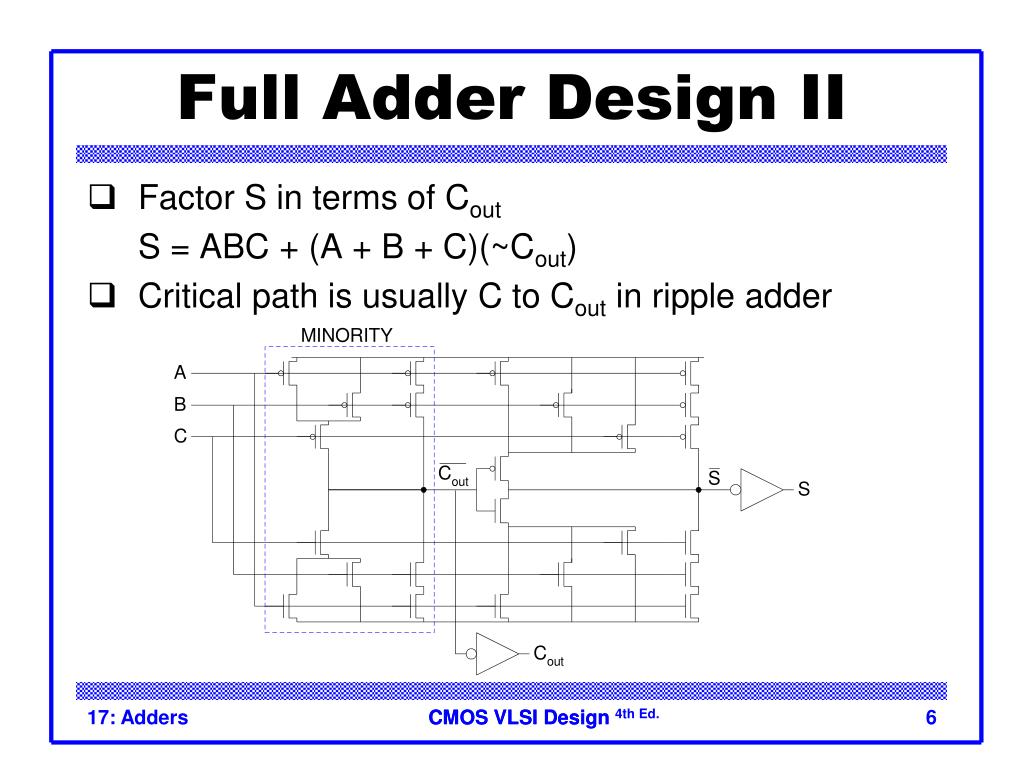 Full Adder Design II

❑ Factor S in terms of $C_{out}$
$S = ABC + (A + B + C)(\sim C_{out})$

❑ Critical path is usually C to $C_{out}$ in ripple adder

MINORITY

A

B

C

$\overline{C_{out}}$

$\overline{S}$

S

$C_{out}$

17: Adders

CMOS VLSI Design $^{4th\ Ed.}$

6